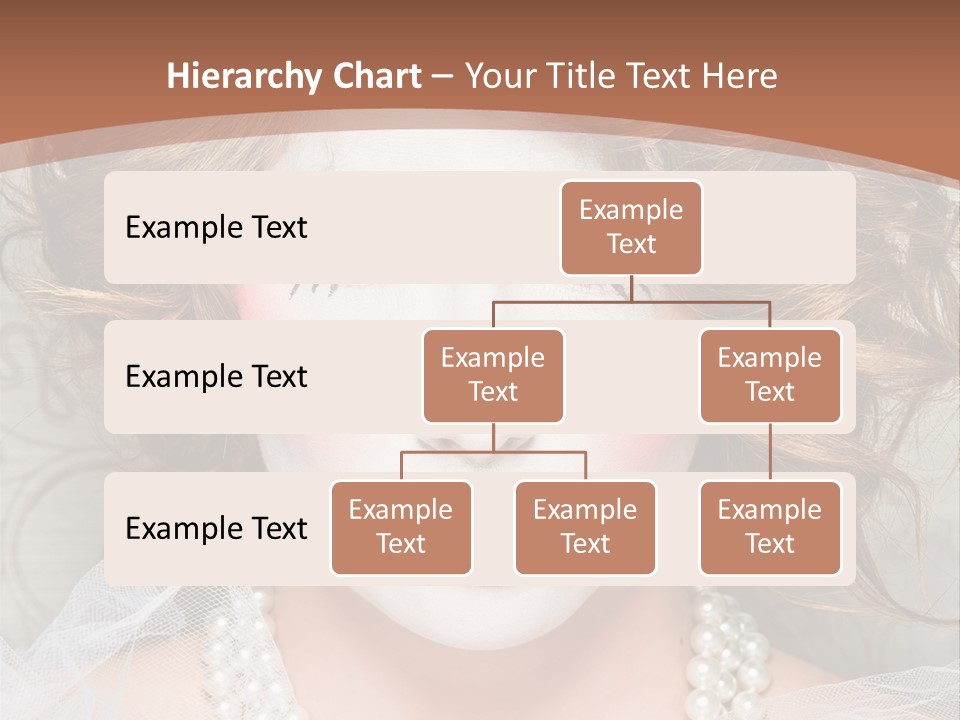 Hierarchy Chart – Your Title Text Here

Example Text

Example Text

Example Text

Example Text

Example Text

Example Text

Example Text

Example Text

Example Text